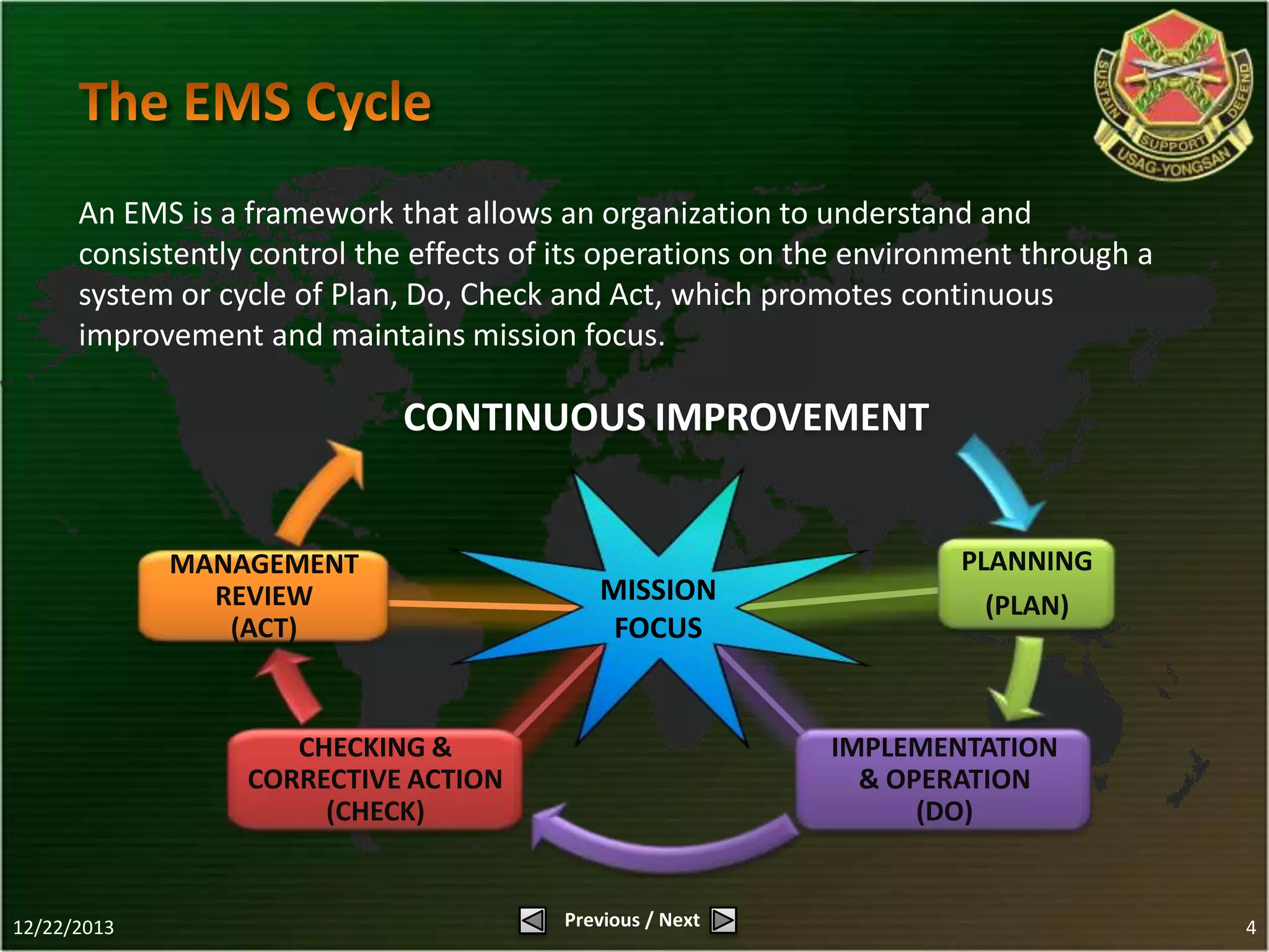 The EMS Cycle

SUSTAIN SUPPORT DEFEND
USAG-YONGSAN

An EMS is a framework that allows an organization to understand and consistently control the effects of its operations on the environment through a system or cycle of Plan, Do, Check and Act, which promotes continuous improvement and maintains mission focus.

CONTINUOUS IMPROVEMENT

MANAGEMENT REVIEW (ACT)

MISSION FOCUS

PLANNING (PLAN)

CHECKING & CORRECTIVE ACTION (CHECK)

IMPLEMENTATION & OPERATION (DO)

12/22/2013

Previous / Next

4